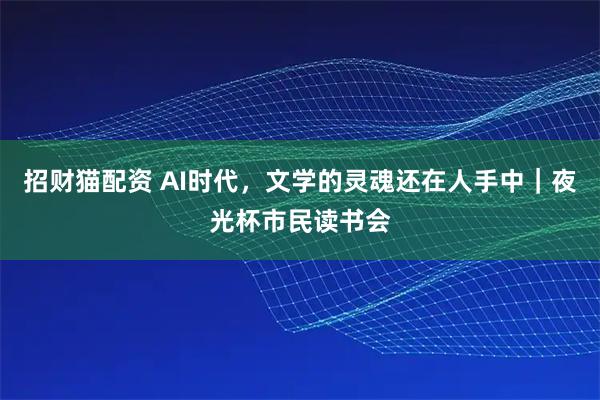 招财猫配资 AI时代，文学的灵魂还在人手中｜夜光杯市民读书会